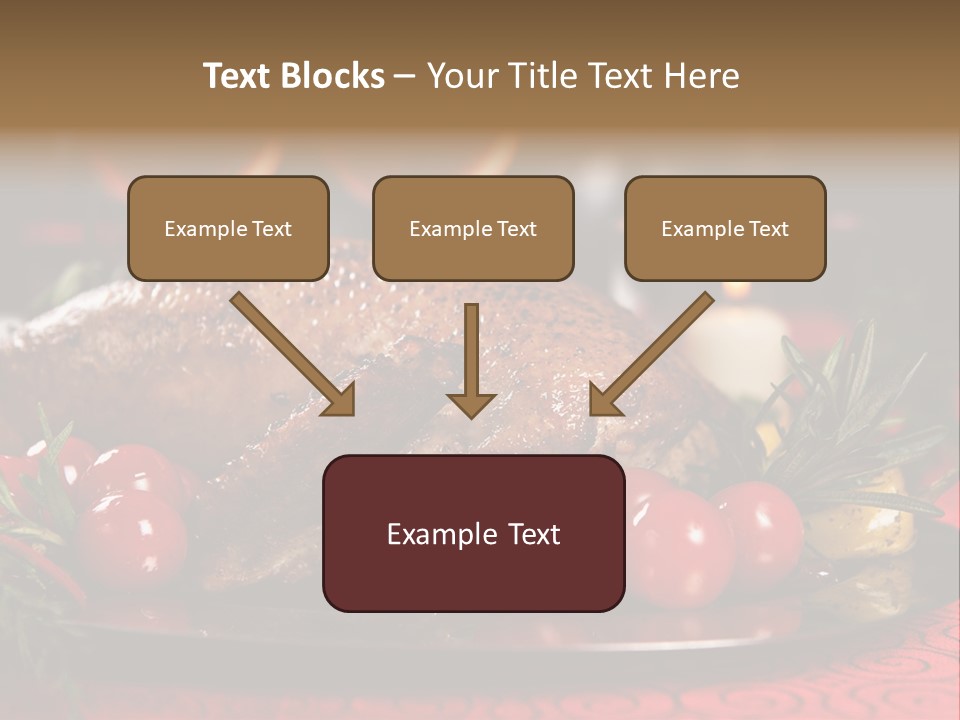 Text Blocks – Your Title Text Here

Example Text

Example Text

Example Text

Example Text